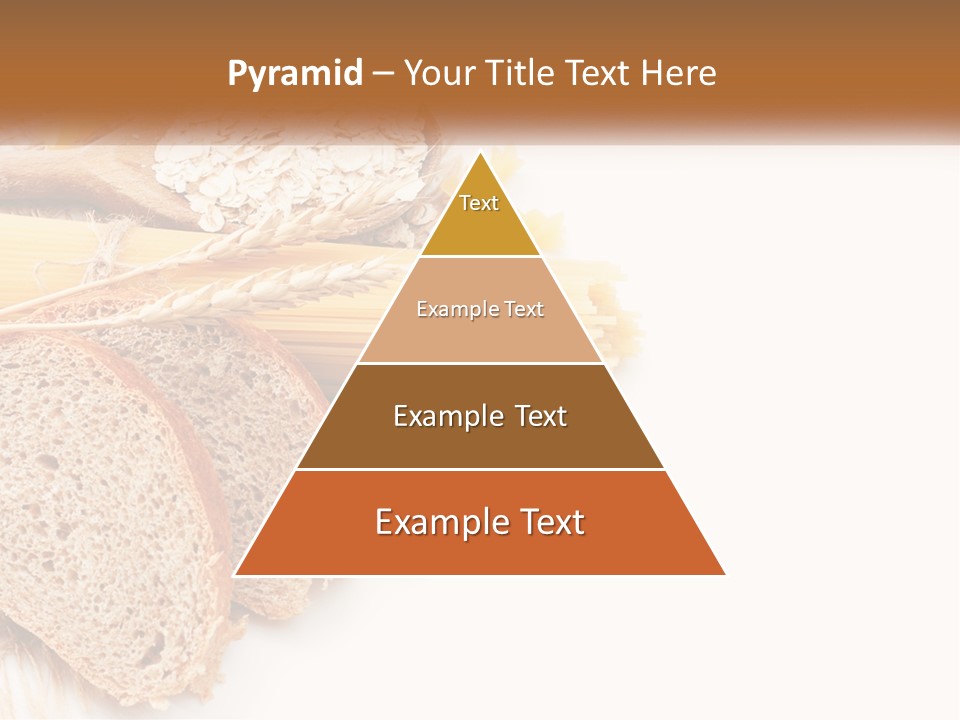 Pyramid – Your Title Text Here

Text

Example Text

Example Text

Example Text